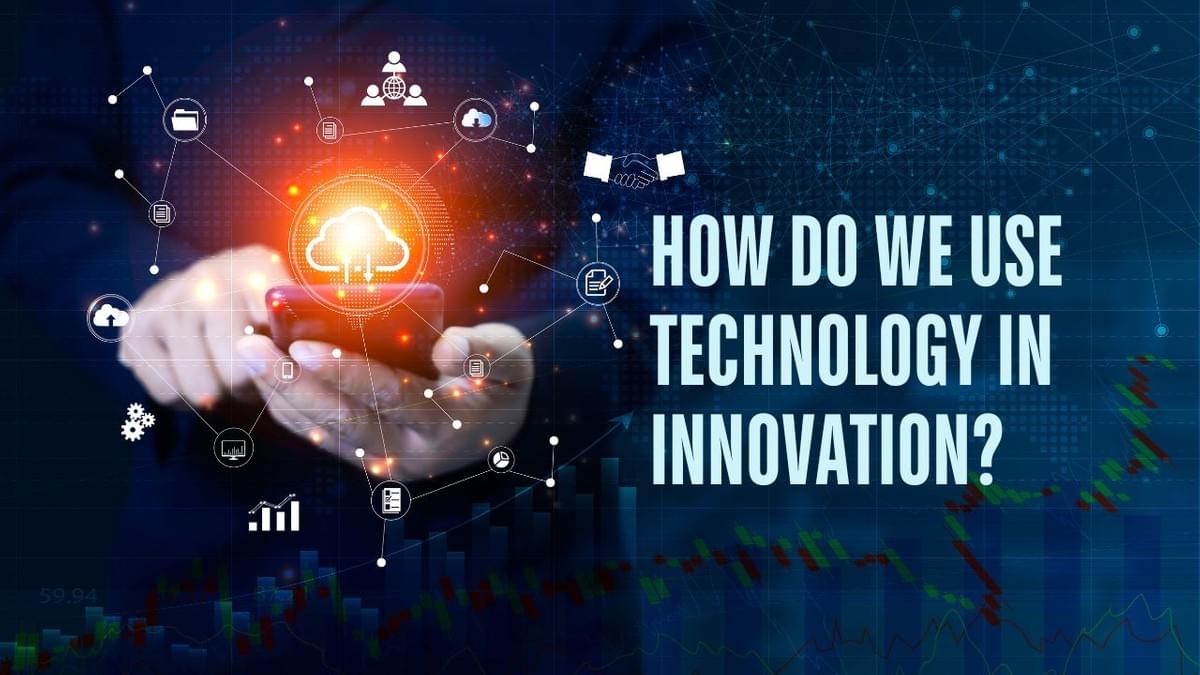 HOW DO WE USE TECHNOLOGY IN INNOVATION?

59.94